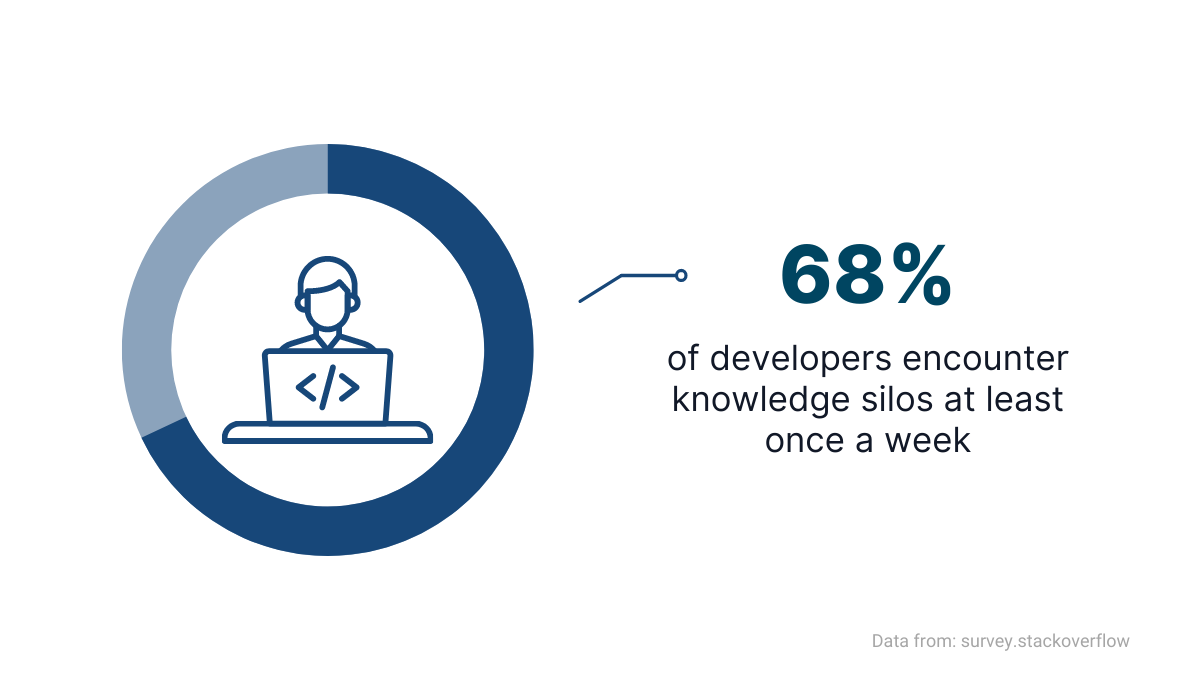 </>

68%

of developers encounter knowledge silos at least once a week

Data from: survey.stackoverflow